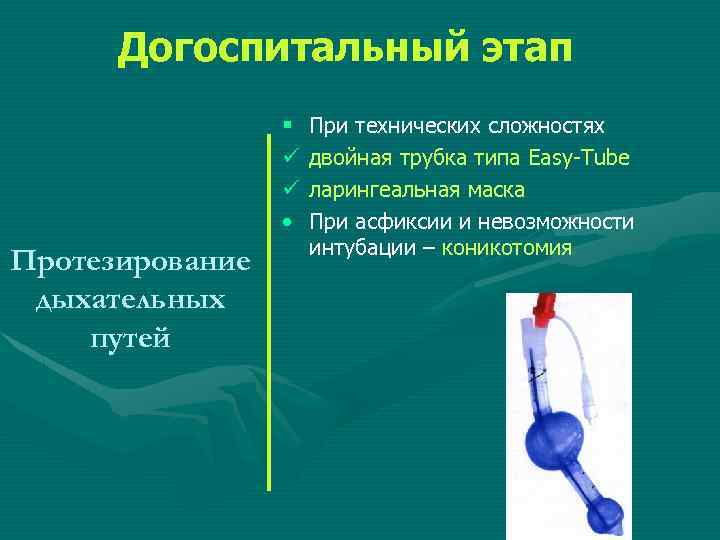 Догоспитальный этап

Протезирование дыхательных путей

▪ При технических сложностях
✓ двойная трубка типа Easy-Tube
✓ ларингеальная маска
• При асфиксии и невозможности интубации – коникотомия